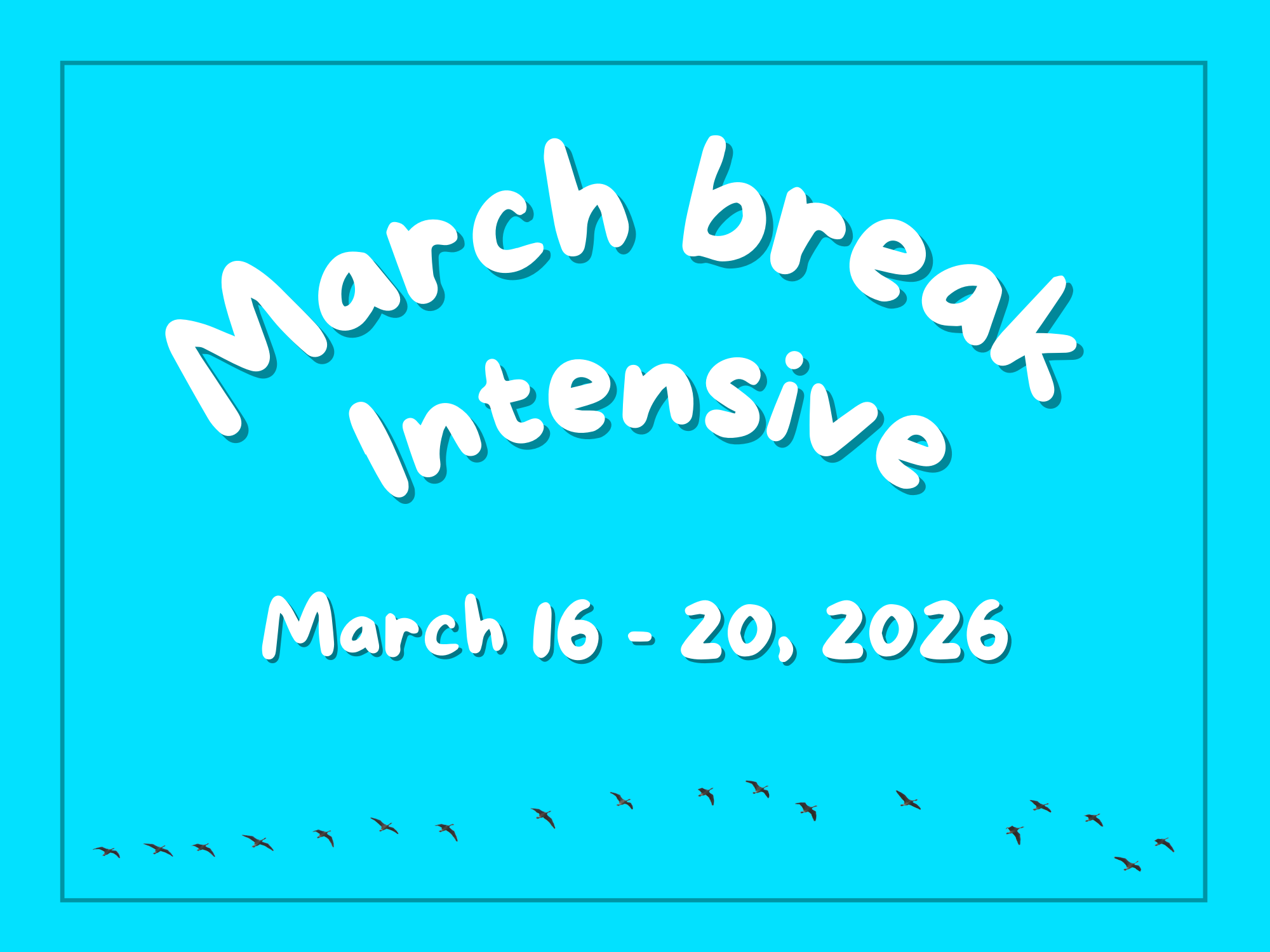 March break Intensive

March 16 - 20, 2026